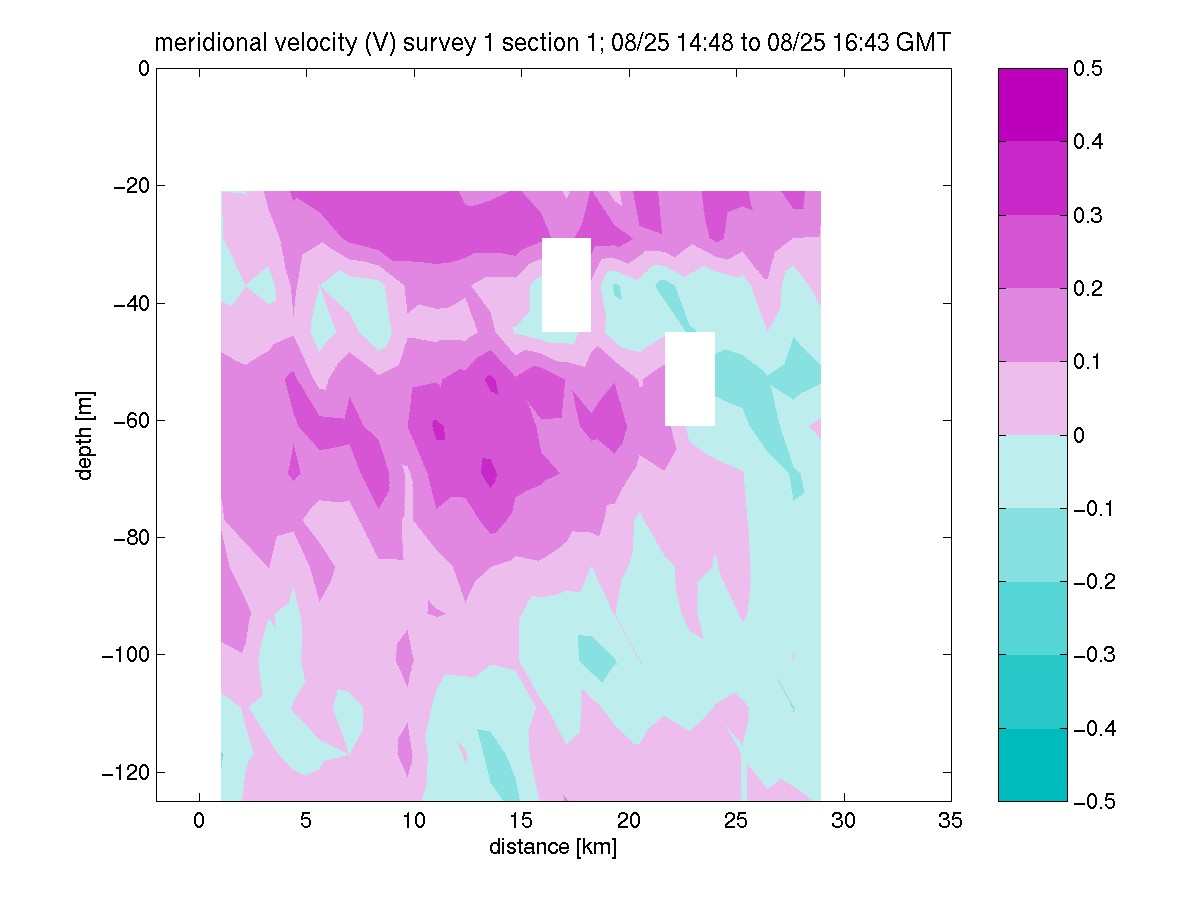 meridional velocity (V) survey 1 section 1; 08/25 14:48 to 08/25 16:43 GMT

0
−20
−40
−60
−80
−100
−120

depth [m]

0 5 10 15 20 25 30 35

distance [km]

0.5
0.4
0.3
0.2
0.1
0
−0.1
−0.2
−0.3
−0.4
−0.5